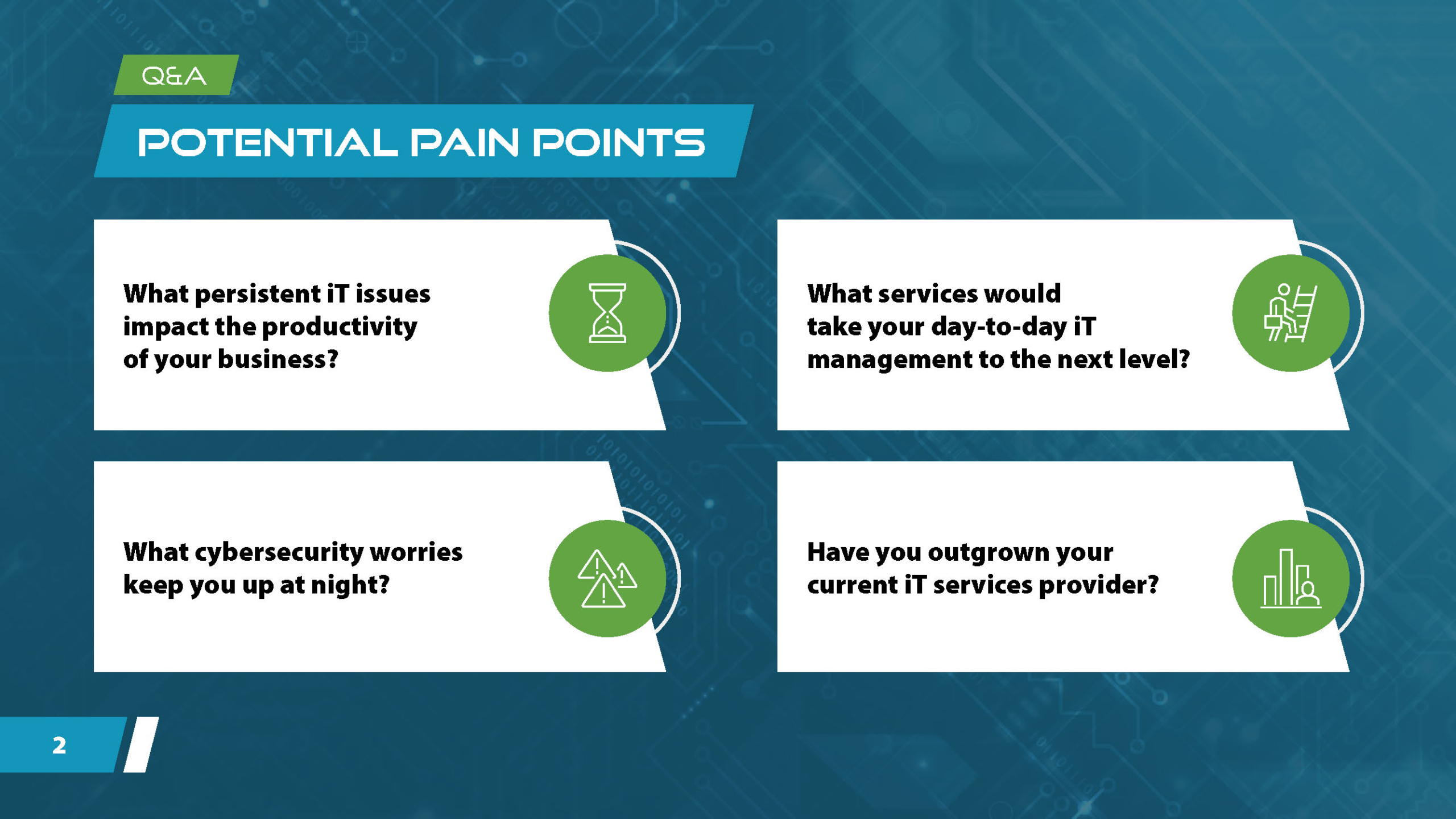 Q&A

POTENTIAL PAIN POINTS

What persistent iT issues impact the productivity of your business?

What services would take your day-to-day iT management to the next level?

What cybersecurity worries keep you up at night?

Have you outgrown your current iT services provider?

2